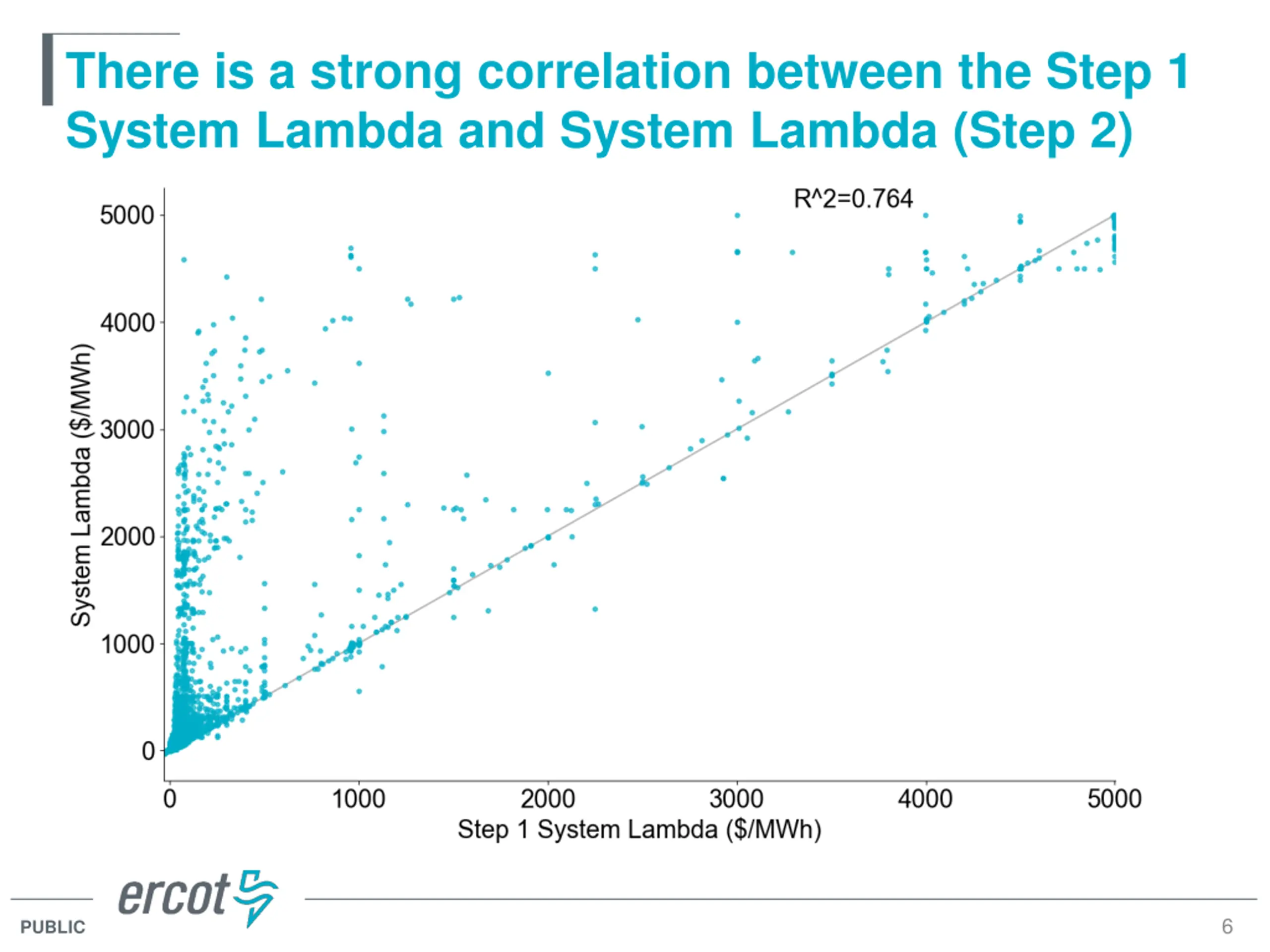 There is a strong correlation between the Step 1 System Lambda and System Lambda (Step 2)

R^2=0.764

System Lambda ($/MWh)

5000
4000
3000
2000
1000
0

0
1000
2000
3000
4000
5000

Step 1 System Lambda ($/MWh)

ercot

PUBLIC

6